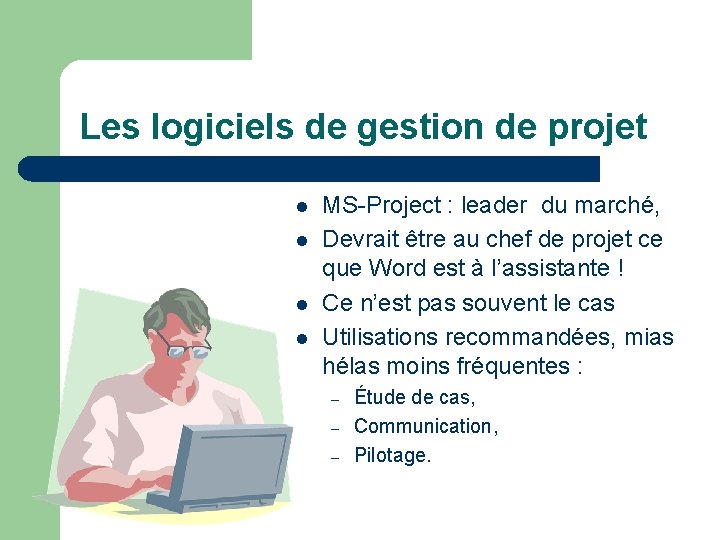 Les logiciels de gestion de projet

• MS-Project : leader du marché,
• Devrait être au chef de projet ce que Word est à l'assistante !
• Ce n'est pas souvent le cas
• Utilisations recommandées, mias hélas moins fréquentes :
- Étude de cas,
- Communication,
- Pilotage.